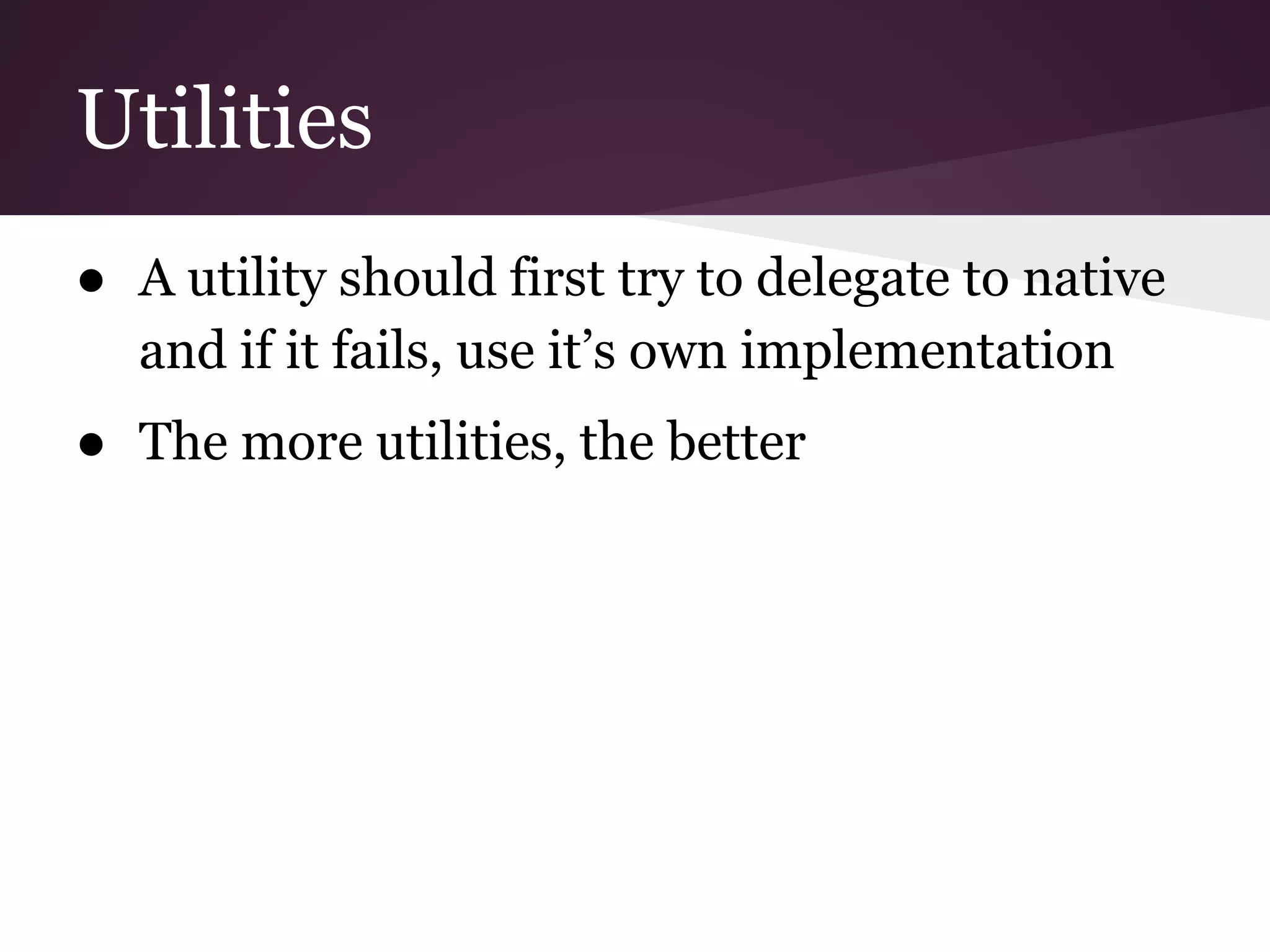 Utilities

● A utility should first try to delegate to native and if it fails, use it’s own implementation

● The more utilities, the better